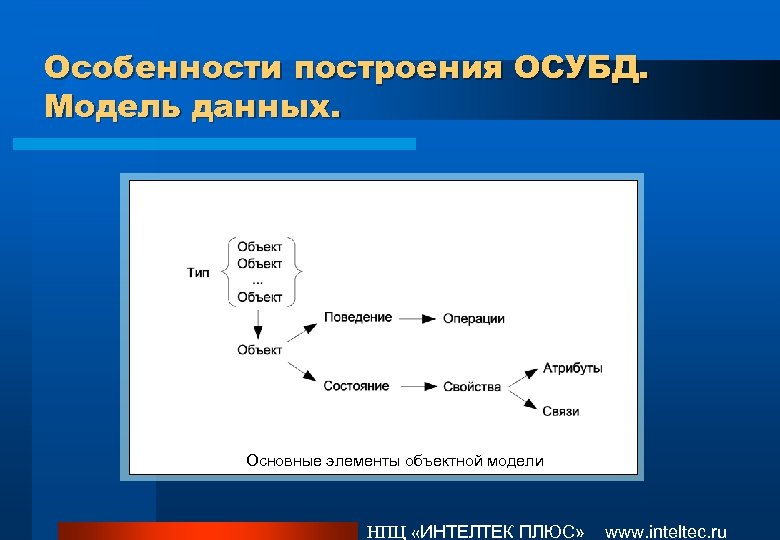 Особенности построения ОСУБД. Модель данных.

Тип

Объект
Объект
...
Объект

Объект

Поведение

Операции

Состояние

Свойства

Атрибуты

Связи

Основные элементы объектной модели

НПЦ «ИНТЕЛТЕК ПЛЮС» www.inteltec.ru